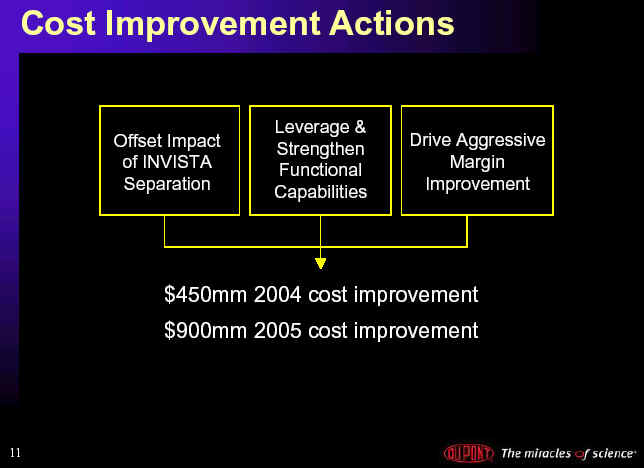 Cost Improvement Actions

Offset Impact of INVISTA Separation

Leverage & Strengthen Functional Capabilities

Drive Aggressive Margin Improvement

\$450mm 2004 cost improvement

\$900mm 2005 cost improvement

11

DUPONT The miracles of science